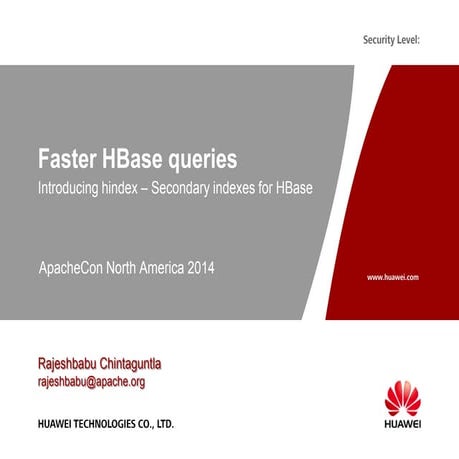 Security Level:

Faster HBase queries

Introducing hindex – Secondary indexes for HBase

ApacheCon North America 2014

www.huawei.com

Rajeshbabu Chintaguntla
rajeshbabu@apache.org

HUAWEI TECHNOLOGIES CO., LTD.

HUAWEI